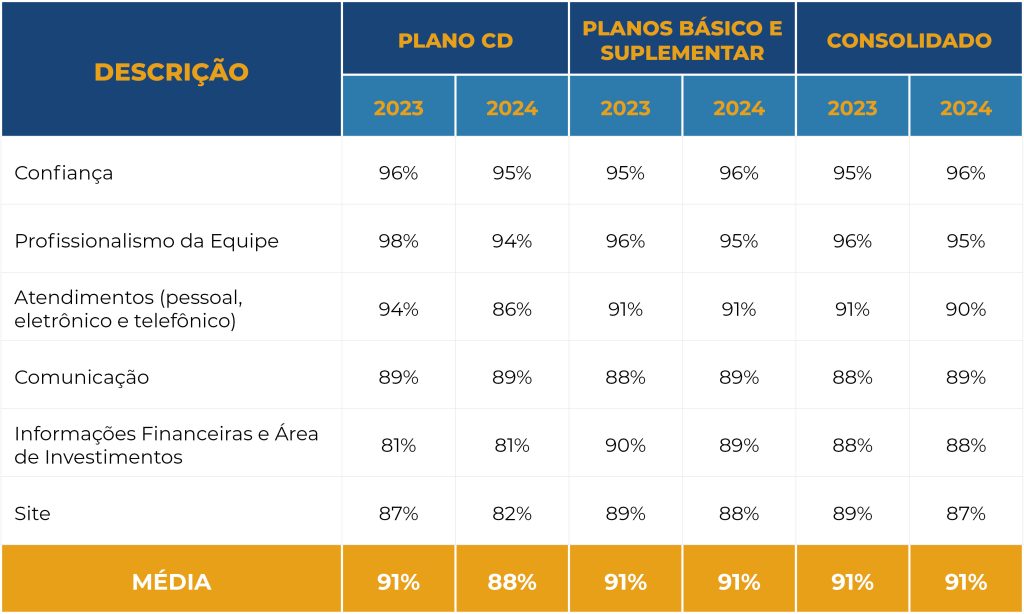 | DESCRIÇÃO | PLANO CD | | PLANOS BÁSICO E SUPLEMENTAR | | CONSOLIDADO | |
|---|---|---|---|---|---|---|
| | 2023 | 2024 | 2023 | 2024 | 2023 | 2024 |
| Confiança | 96% | 95% | 95% | 96% | 95% | 96% |
| Profissionalismo da Equipe | 98% | 94% | 96% | 95% | 96% | 95% |
| Atendimentos (pessoal, eletrônico e telefônico) | 94% | 86% | 91% | 91% | 91% | 90% |
| Comunicação | 89% | 89% | 88% | 89% | 88% | 89% |
| Informações Financeiras e Área de Investimentos | 81% | 81% | 90% | 89% | 88% | 88% |
| Site | 87% | 82% | 89% | 88% | 89% | 87% |
| MÉDIA | 91% | 88% | 91% | 91% | 91% | 91% |